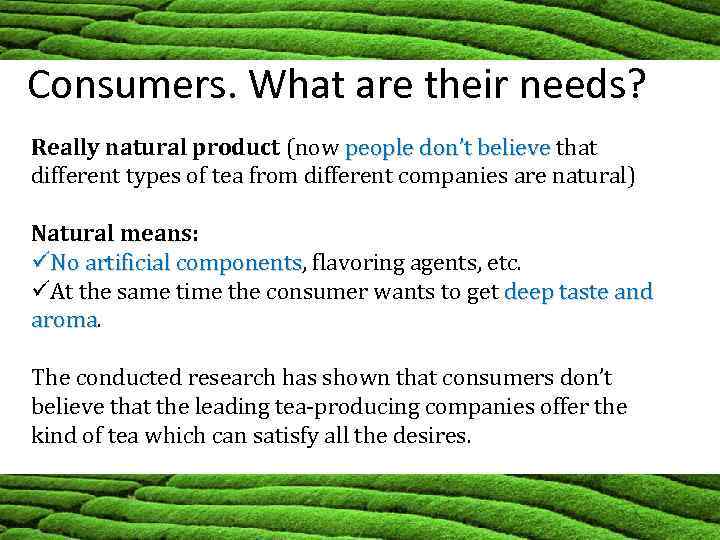 Consumers. What are their needs?

Really natural product (now people don't believe that different types of tea from different companies are natural)

Natural means:
✓No artificial components, flavoring agents, etc.
✓At the same time the consumer wants to get deep taste and aroma.

The conducted research has shown that consumers don't believe that the leading tea-producing companies offer the kind of tea which can satisfy all the desires.